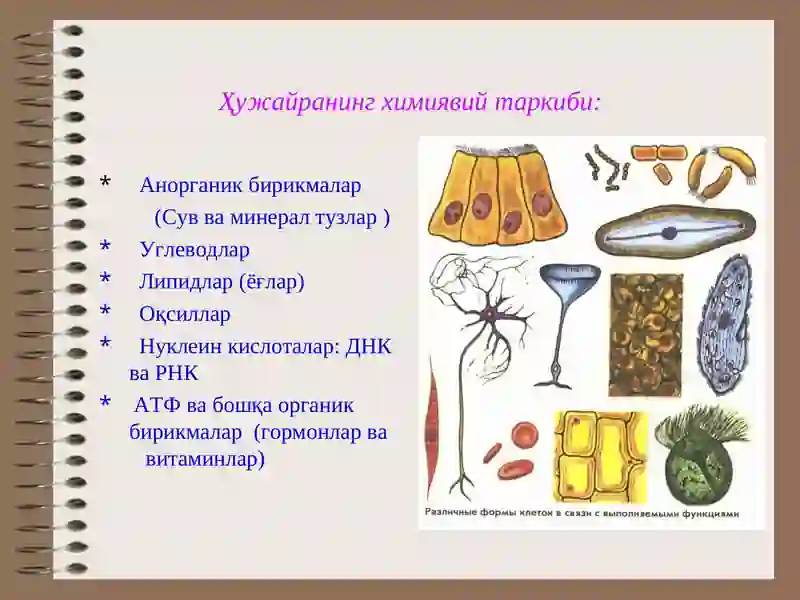 Ҳужайранинг химиявий таркиби:

* Анорганик бирикмалар (Сув ва минерал тузлар )
* Углеводлар
* Липидлар (ёғлар)
* Оқсиллар
* Нуклеин кислоталар: ДНК ва РНК
* АТФ ва бошқа органик бирикмалар (гормонлар ва витаминлар)

Различные формы клеток в связи с выполняемыми функциями